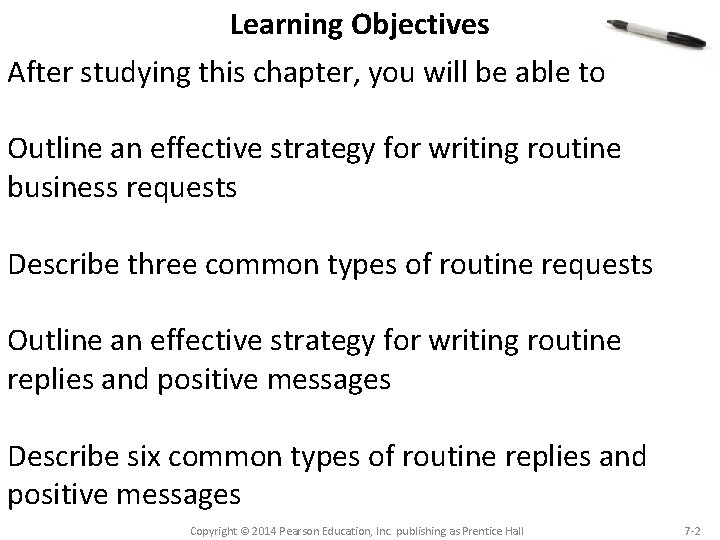 Learning Objectives

After studying this chapter, you will be able to

Outline an effective strategy for writing routine business requests

Describe three common types of routine requests

Outline an effective strategy for writing routine replies and positive messages

Describe six common types of routine replies and positive messages

Copyright © 2014 Pearson Education, Inc. publishing as Prentice Hall

7-2